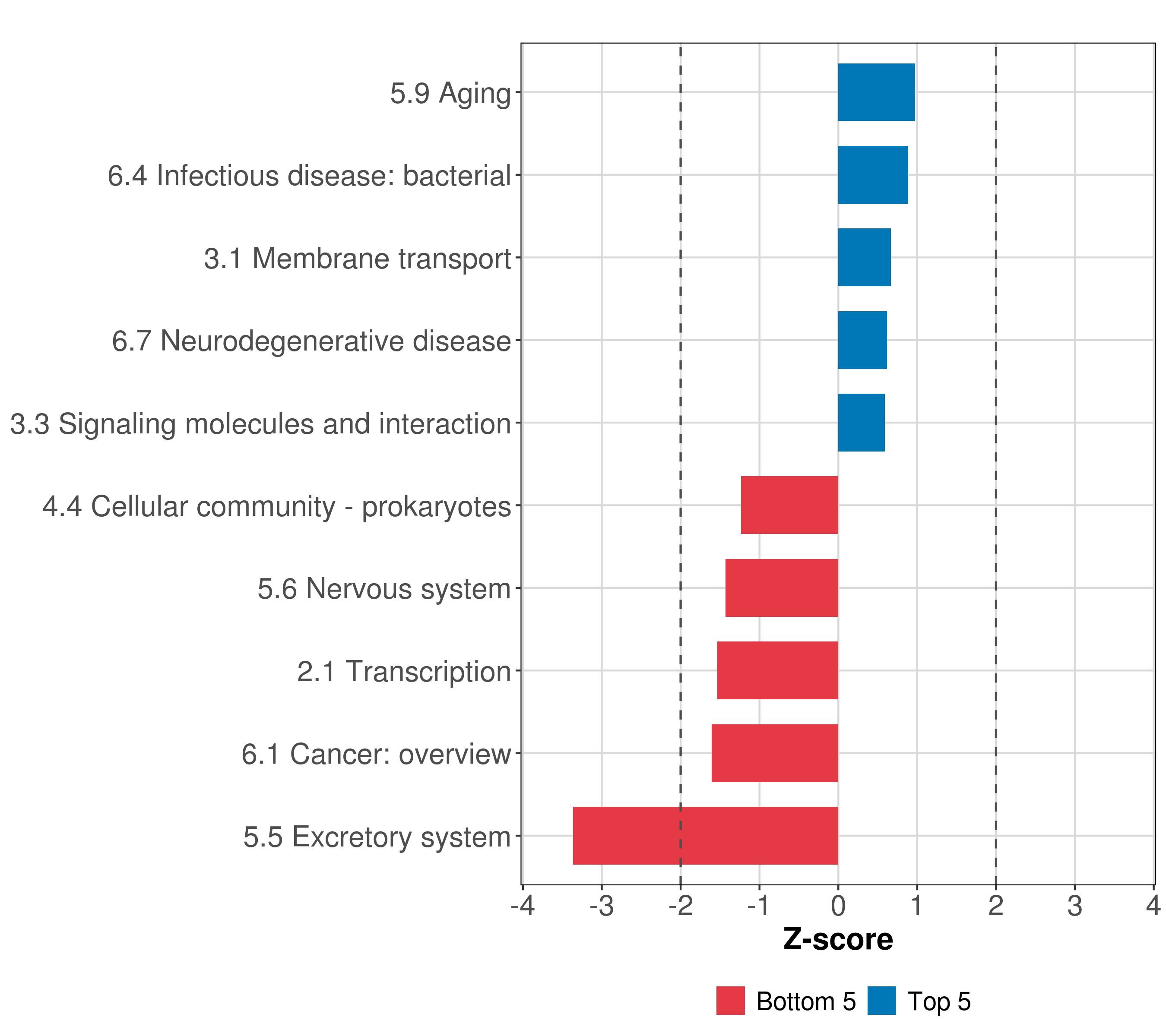 5.9 Aging
6.4 Infectious disease: bacterial
3.1 Membrane transport
6.7 Neurodegenerative disease
3.3 Signaling molecules and interaction
4.4 Cellular community - prokaryotes
5.6 Nervous system
2.1 Transcription
6.1 Cancer: overview
5.5 Excretory system

-4 -3 -2 -1 0 1 2 3 4

Z-score

Bottom 5 Top 5